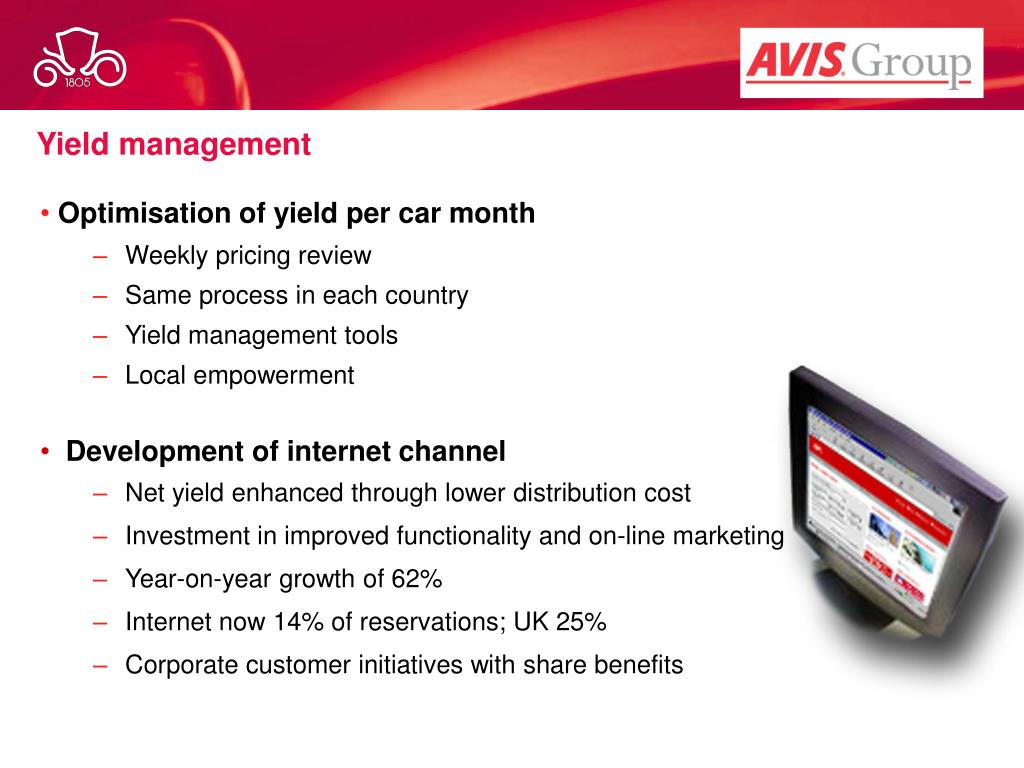 1805

AVIS Group

Yield management

• Optimisation of yield per car month
– Weekly pricing review
– Same process in each country
– Yield management tools
– Local empowerment

• Development of internet channel
– Net yield enhanced through lower distribution cost
– Investment in improved functionality and on-line marketing
– Year-on-year growth of 62%
– Internet now 14% of reservations; UK 25%
– Corporate customer initiatives with share benefits